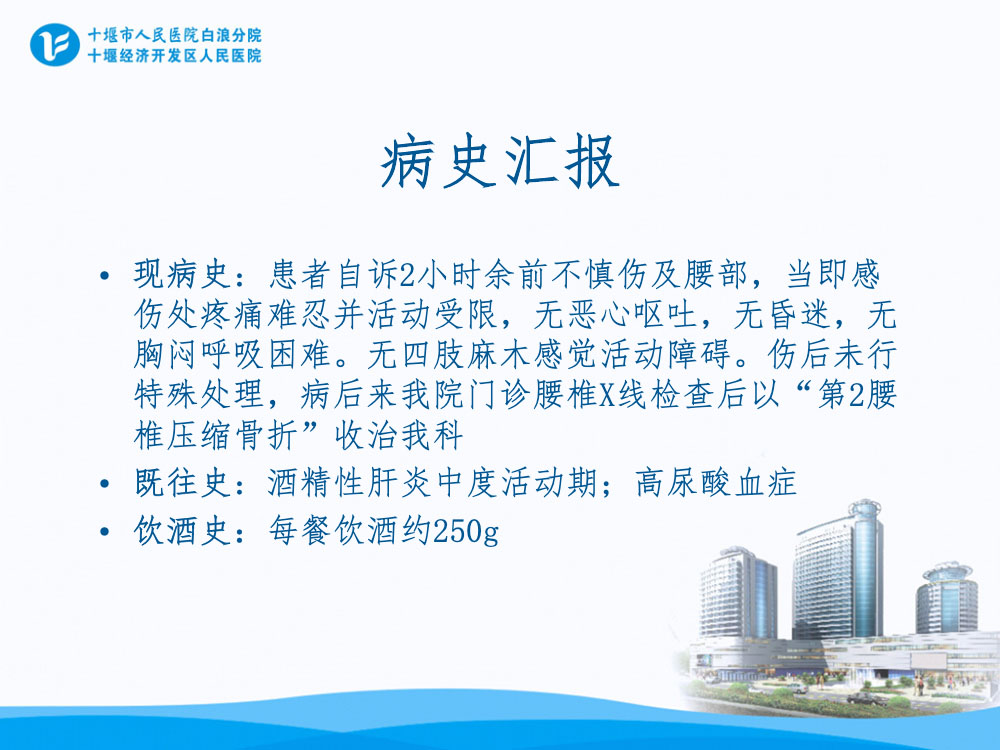 十堰市人民医院白浪分院
十堰经济开发区人民医院

病史汇报

• 现病史：患者自诉2小时余前不慎伤及腰部，当即感伤处疼痛难忍并活动受限，无恶心呕吐，无昏迷，无胸闷呼吸困难。无四肢麻木感觉活动障碍。伤后未行特殊处理，病后来我院门诊腰椎X线检查后以“第2腰椎压缩骨折”收治我科
• 既往史：酒精性肝炎中度活动期；高尿酸血症
• 饮酒史：每餐饮酒约250g